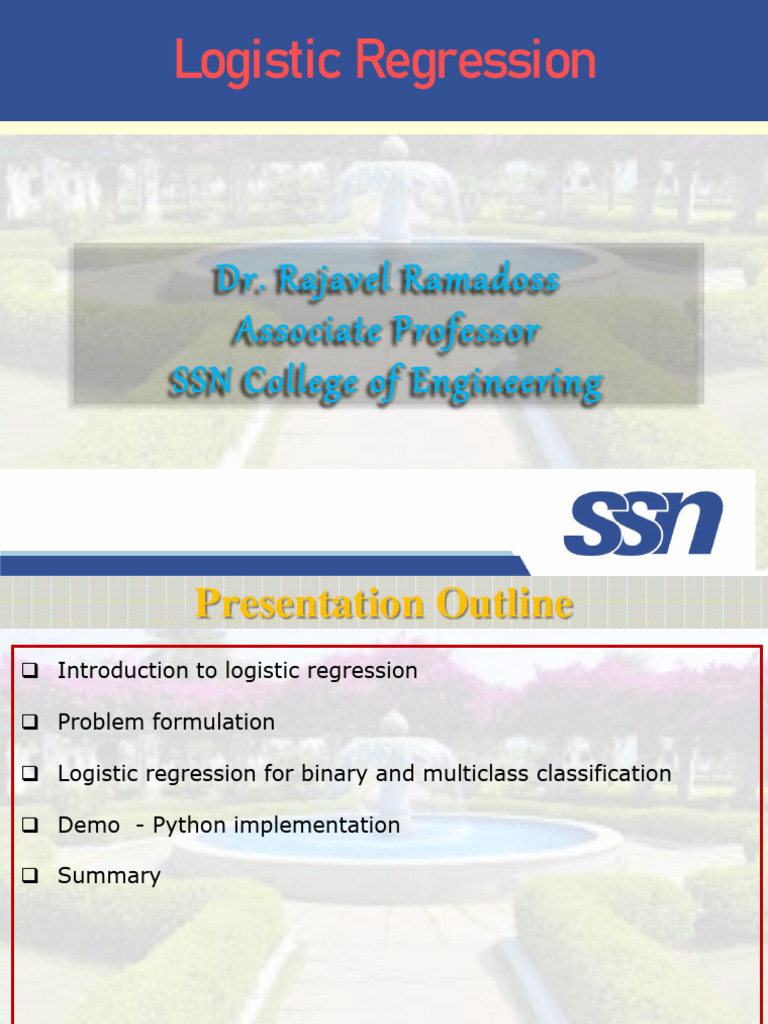 Logistic Regression

Dr. Rajavel Ramadoss
Associate Professor
SSN College of Engineering

SSN

Presentation Outline

❑ Introduction to logistic regression

❑ Problem formulation

❑ Logistic regression for binary and multiclass classification

❑ Demo - Python implementation

❑ Summary